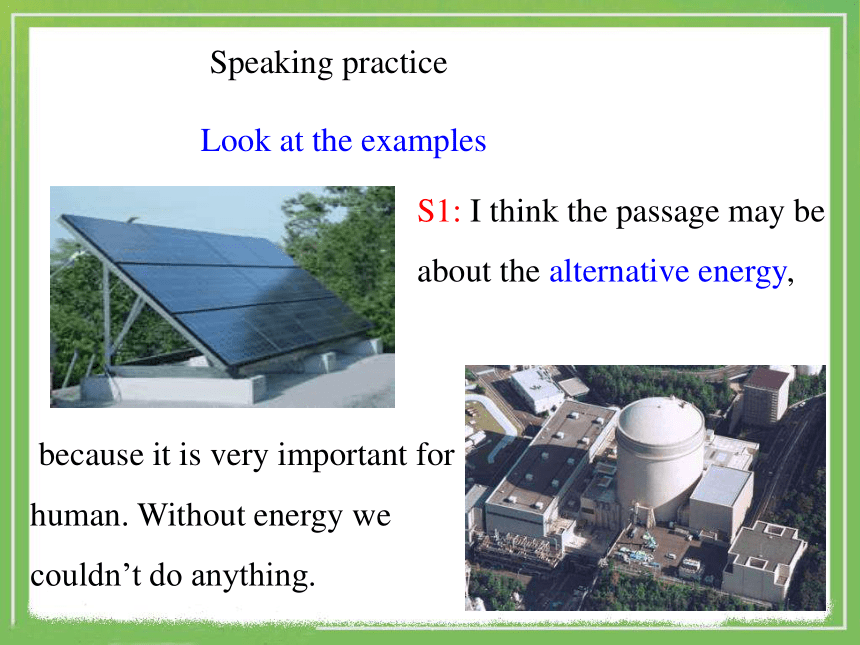 Speaking practice

Look at the examples

S1: I think the passage may be about the alternative energy,

because it is very important for human. Without energy we couldn’t do anything.